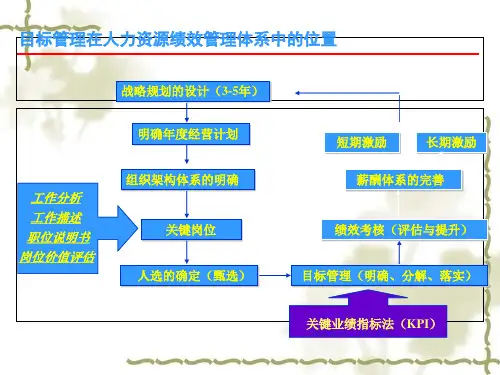 目标管理在人力资源绩效管理体系中的位置

战略规划的设计（3-5年）

明确年度经营计划

组织架构体系的明确

工作分析
工作描述
职位说明书
岗位价值评估

关键岗位

人选的确定（甄选）

目标管理（明确、分解、落实）

关键业绩指标法（KPI）

绩效考核（评估与提升）

薪酬体系的完善

短期激励

长期激励